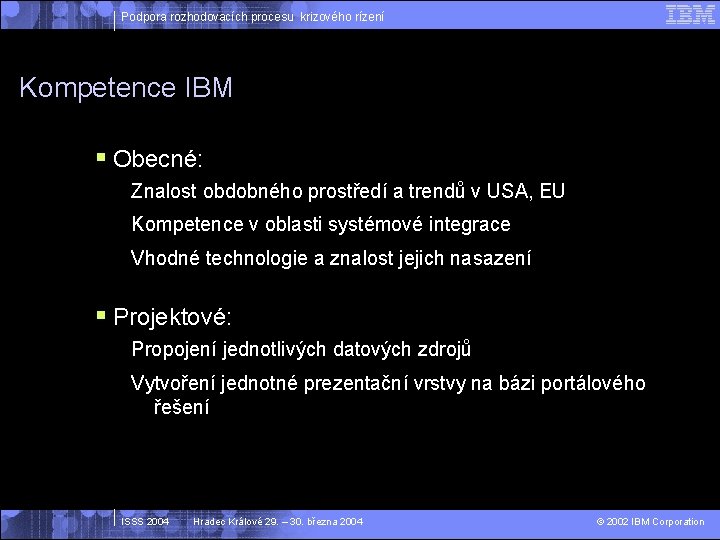 Podpora rozhodovacích procesu krizového rízení

IBM

Kompetence IBM

Obecné:

Znalost obdobného prostředí a trendů v USA, EU

Kompetence v oblasti systémové integrace

Vhodné technologie a znalost jejich nasazení

Projektové:

Propojení jednotlivých datových zdrojů

Vytvoření jednotné prezentační vrstvy na bázi portálového řešení

ISSS 2004 Hradec Králové 29. – 30. března 2004

© 2002 IBM Corporation